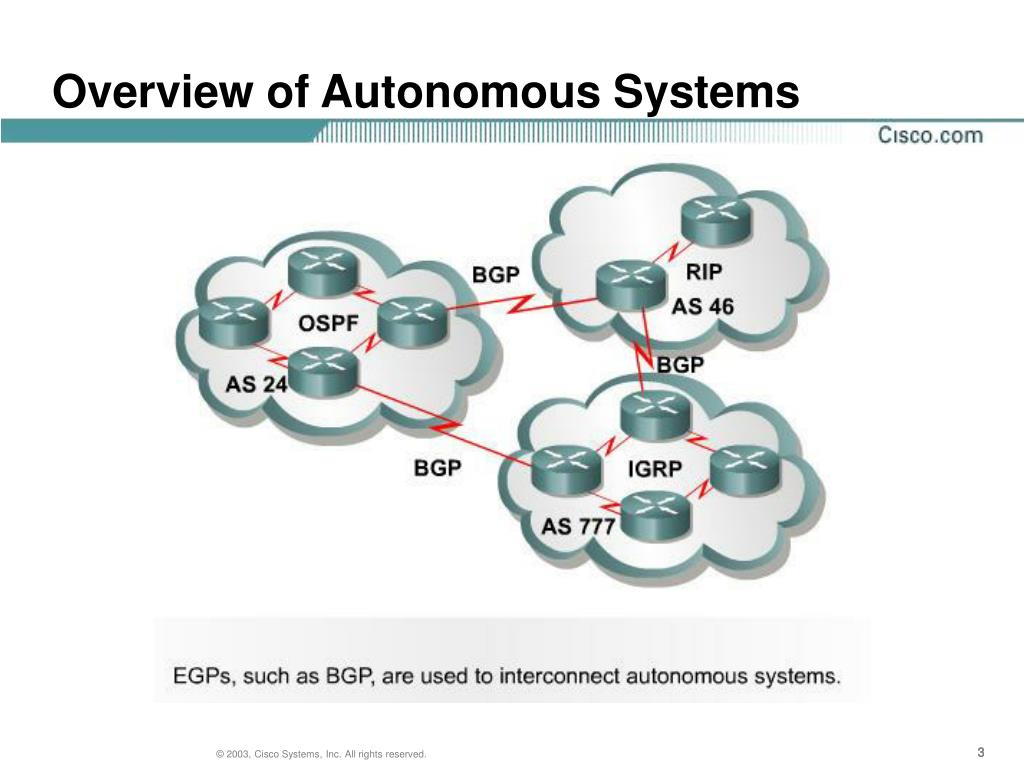 Overview of Autonomous Systems

Cisco.com

BGP

RIP

AS 46

OSPF

AS 24

BGP

BGP

IGRP

AS 777

EGPs, such as BGP, are used to interconnect autonomous systems.

© 2003, Cisco Systems, Inc. All rights reserved.

3